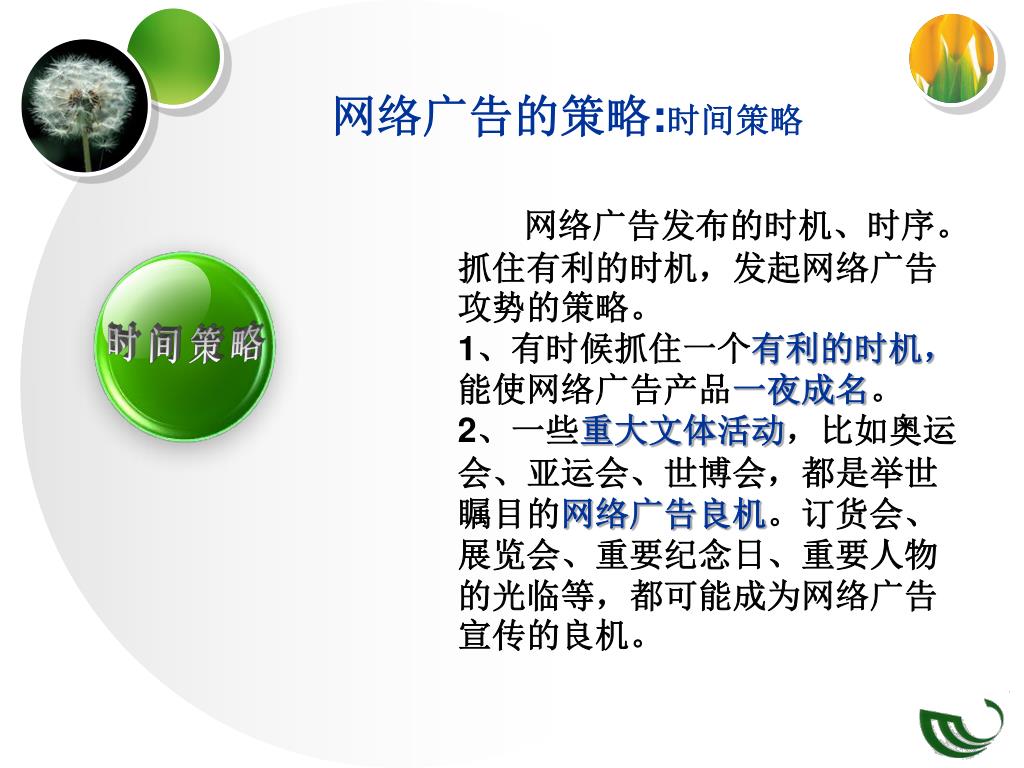 网络广告的策略:时间策略

时间策略

网络广告发布的时机、时序。抓住有利的时机，发起网络广告攻势的策略。
1、有时候抓住一个有利的时机，能使网络广告产品一夜成名。
2、一些重大文体活动，比如奥运会、亚运会、世博会，都是举世瞩目的网络广告良机。订货会、展览会、重要纪念日、重要人物的光临等，都可能成为网络广告宣传的良机。